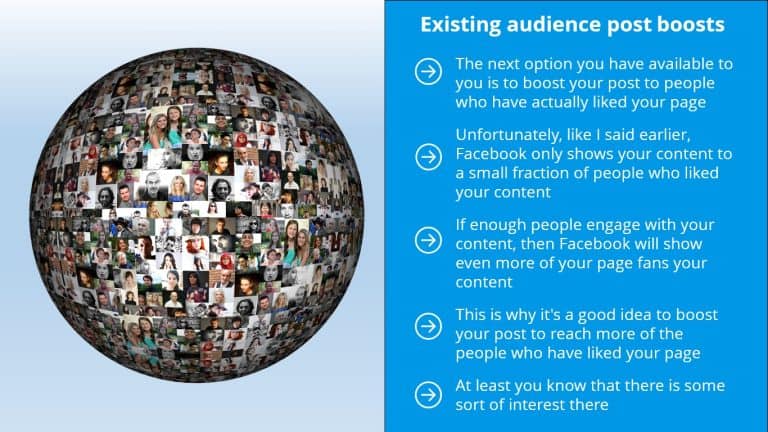 Existing audience post boosts

The next option you have available to you is to boost your post to people who have actually liked your page

Unfortunately, like I said earlier, Facebook only shows your content to a small fraction of people who liked your content

If enough people engage with your content, then Facebook will show even more of your page fans your content

This is why it's a good idea to boost your post to reach more of the people who have liked your page

At least you know that there is some sort of interest there